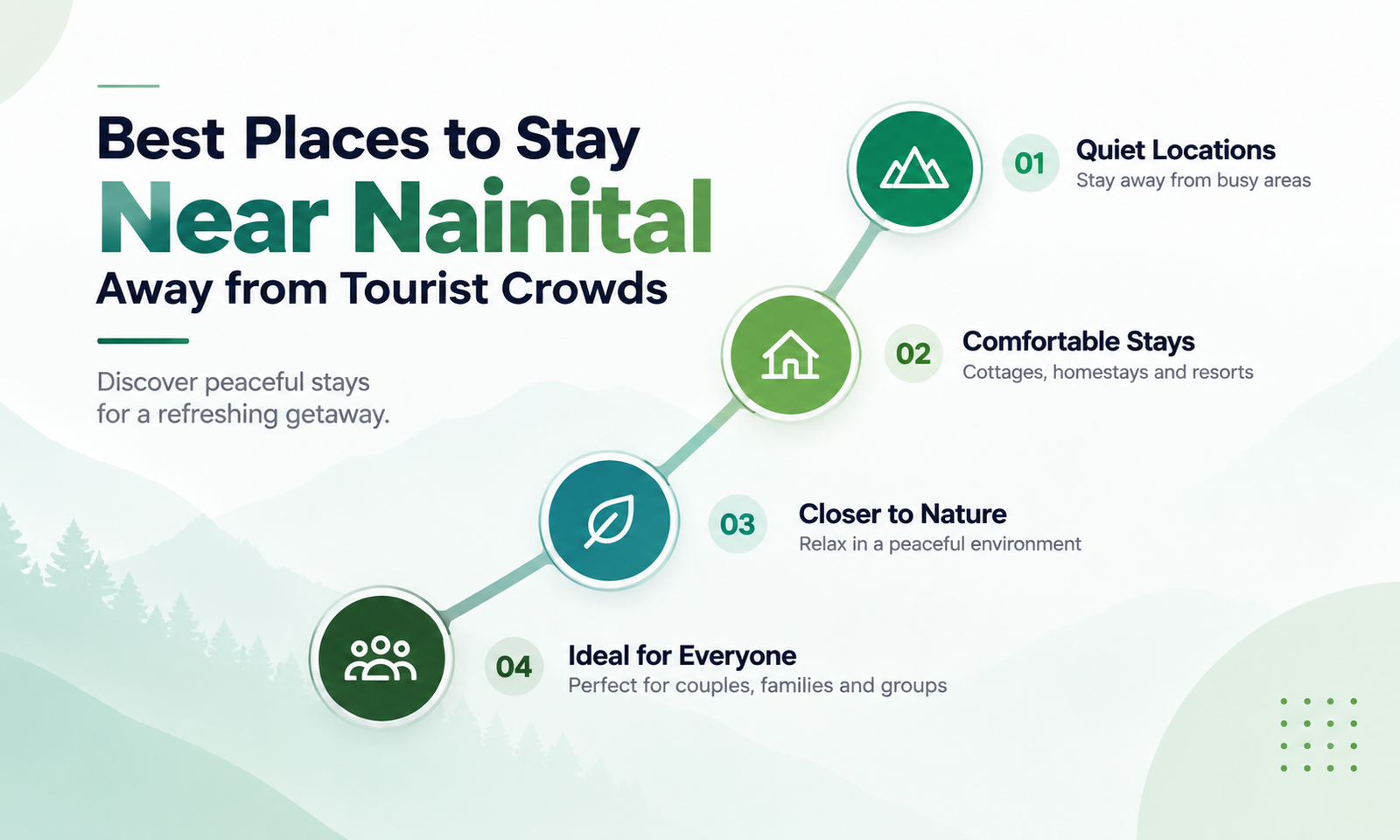 Best Places to Stay
Near Nainital
Away from Tourist Crowds

Discover peaceful stays for a refreshing getaway.

01 Quiet Locations
Stay away from busy areas

02 Comfortable Stays
Cottages, homestays and resorts

03 Closer to Nature
Relax in a peaceful environment

04 Ideal for Everyone
Perfect for couples, families and groups